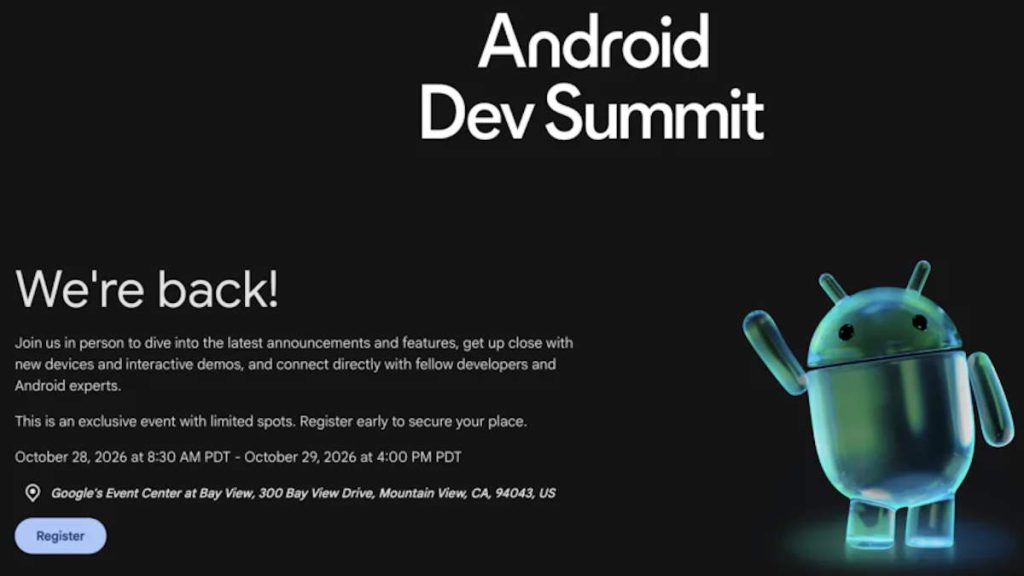 Android Dev Summit

We're back!

Join us in person to dive into the latest announcements and features, get up close with new devices and interactive demos, and connect directly with fellow developers and Android experts.

This is an exclusive event with limited spots. Register early to secure your place.

October 28, 2026 at 8:30 AM PDT - October 29, 2026 at 4:00 PM PDT

Google's Event Center at Bay View, 300 Bay View Drive, Mountain View, CA, 94043, US

Register